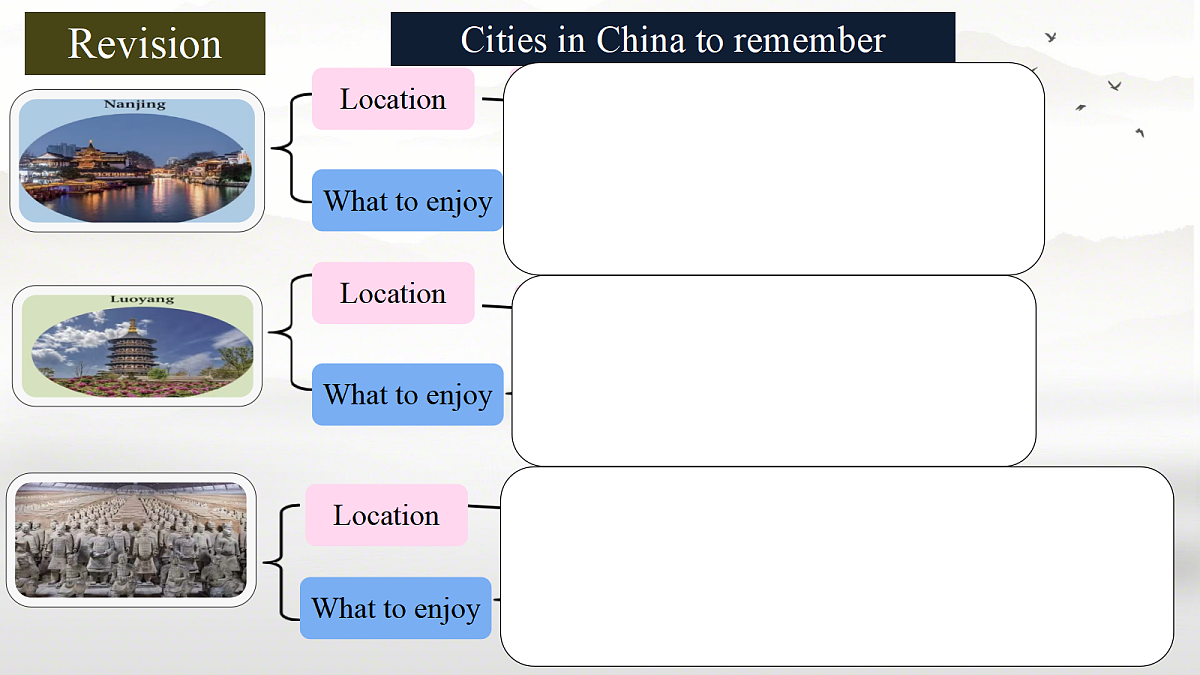 Revision

Cities in China to remember

Nanjing

Location

What to enjoy

Luoyang

Location

What to enjoy

Location

What to enjoy